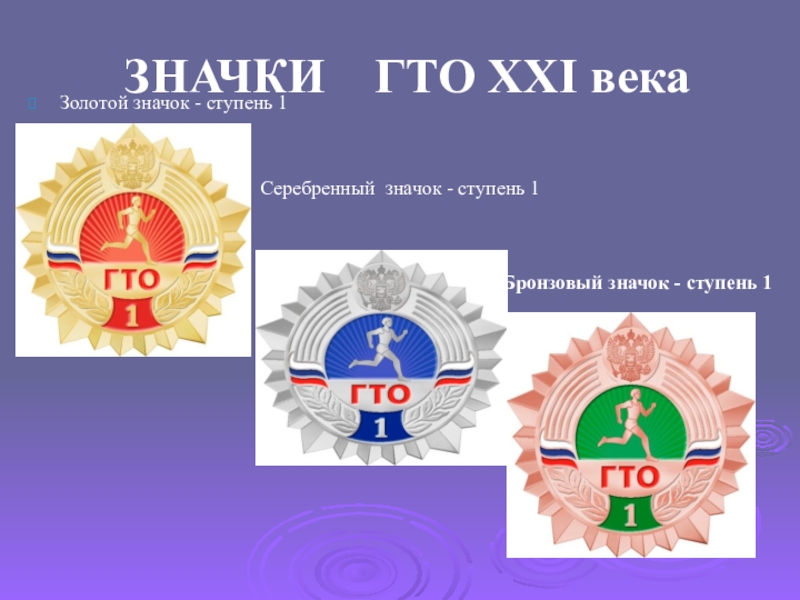 ЗНАЧКИ ГТО XXI века

Золотой значок - ступень 1

ГТО
1

Серебренный значок - ступень 1

ГТО
1

Бронзовый значок - ступень 1

ГТО
1